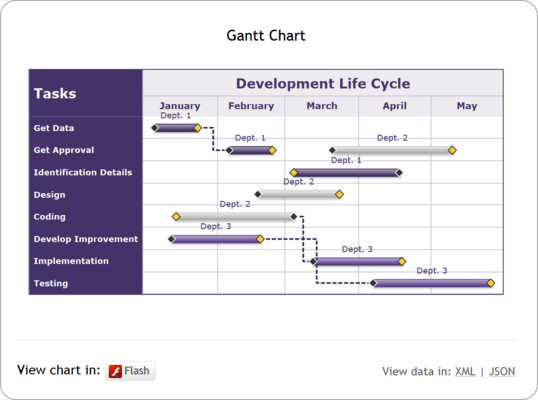 Gantt Chart

Tasks

Development Life Cycle

January February March April May

Get Data
Get Approval
Identification Details
Design
Coding
Develop Improvement
Implementation
Testing

Dept. 1
Dept. 1
Dept. 2
Dept. 1
Dept. 2
Dept. 2
Dept. 3
Dept. 3
Dept. 3

View chart in: Flash

View data in: XML | JSON